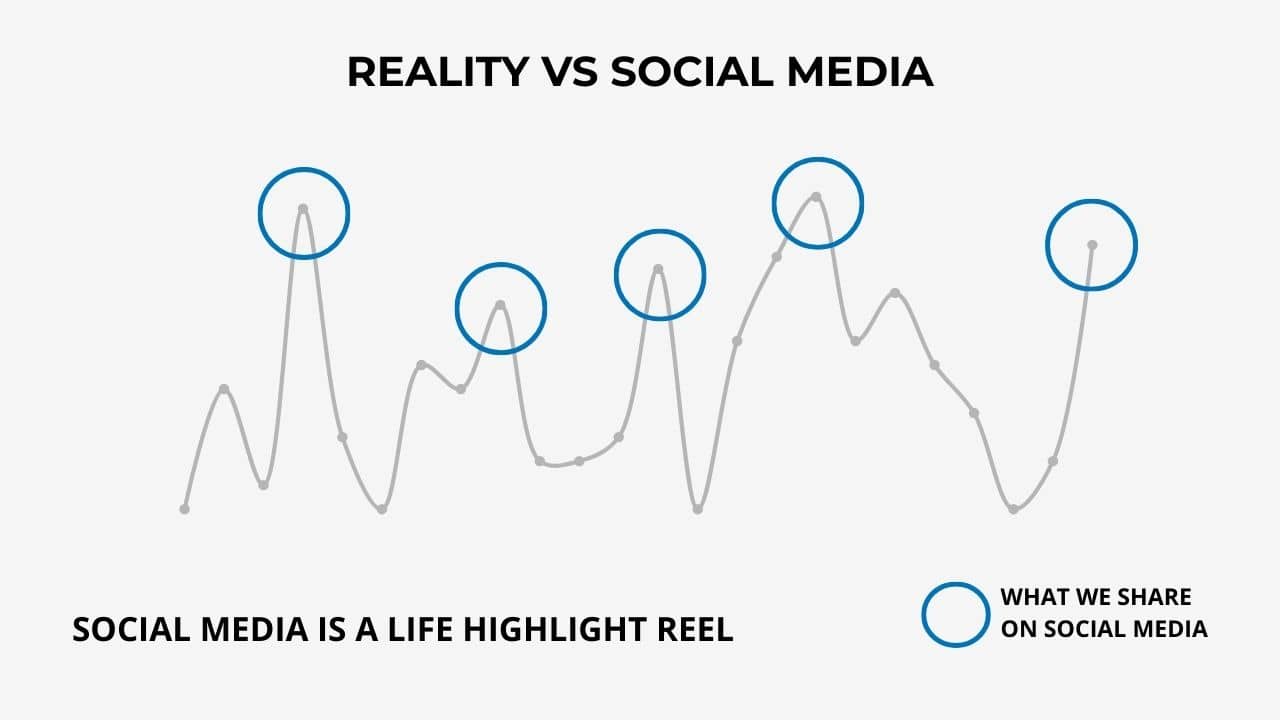 REALITY VS SOCIAL MEDIA

SOCIAL MEDIA IS A LIFE HIGHLIGHT REEL

WHAT WE SHARE ON SOCIAL MEDIA